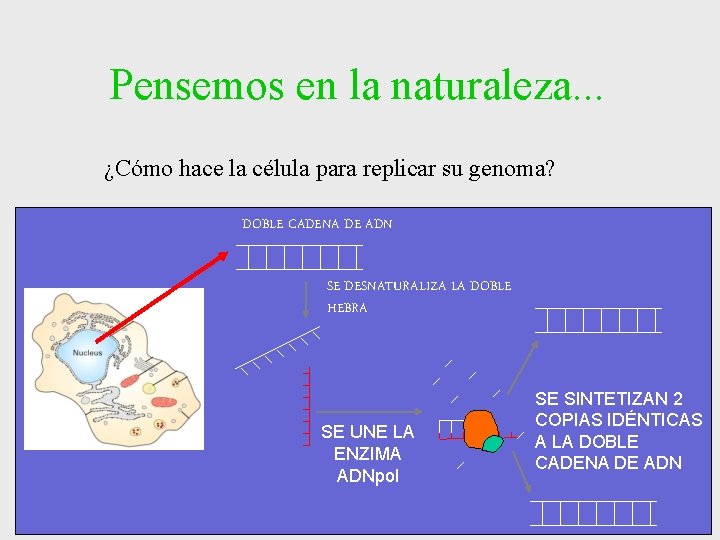 Pensemos en la naturaleza...

¿Cómo hace la célula para replicar su genoma?

DOBLE CADENA DE ADN

Nucleus

SE DESNATURALIZA LA DOBLE HEBRA

SE UNE LA ENZIMA ADNpol

SE SINTETIZAN 2 COPIAS IDÉNTICAS A LA DOBLE CADENA DE ADN